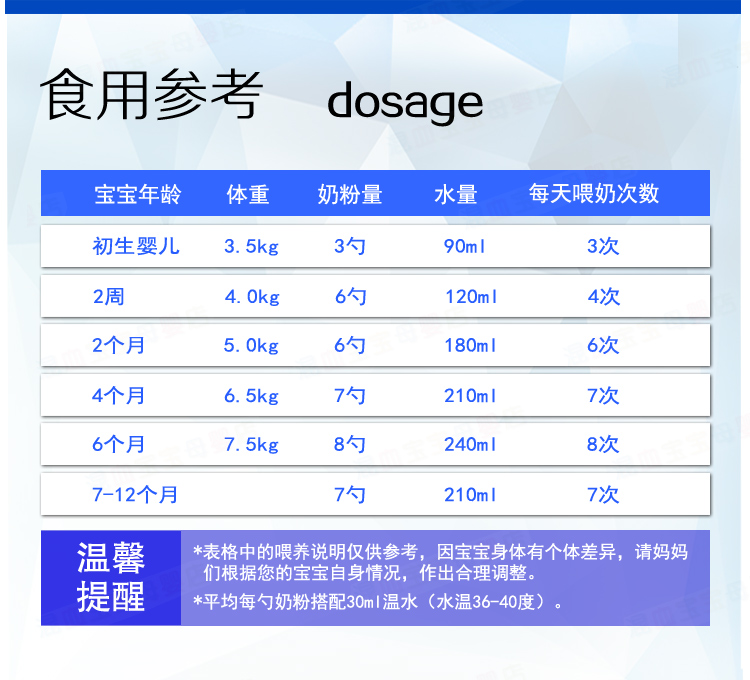 食用参考 dosage

| 宝宝年龄 | 体重 | 奶粉量 | 水量 | 每天喂奶次数 |
|---|---|---|---|---|
| 初生婴儿 | 3.5kg | 3勺 | 90ml | 3次 |
| 2周 | 4.0kg | 6勺 | 120ml | 4次 |
| 2个月 | 5.0kg | 6勺 | 180ml | 6次 |
| 4个月 | 6.5kg | 7勺 | 210ml | 7次 |
| 6个月 | 7.5kg | 8勺 | 240ml | 8次 |
| 7-12个月 | | 7勺 | 210ml | 7次 |

温馨提醒

*表格中的喂养说明仅供参考，因宝宝身体有个体差异，请妈妈们根据您的宝宝自身情况，作出合理调整。

*平均每勺奶粉搭配30ml温水（水温36-40度）。